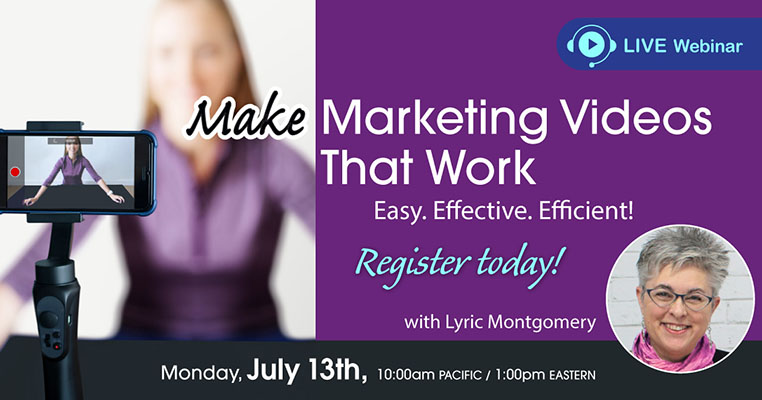 LIVE Webinar

Make Marketing Videos That Work

Easy. Effective. Efficient!

Register today!

with Lyric Montgomery

Monday, July 13th, 10:00am PACIFIC / 1:00pm EASTERN